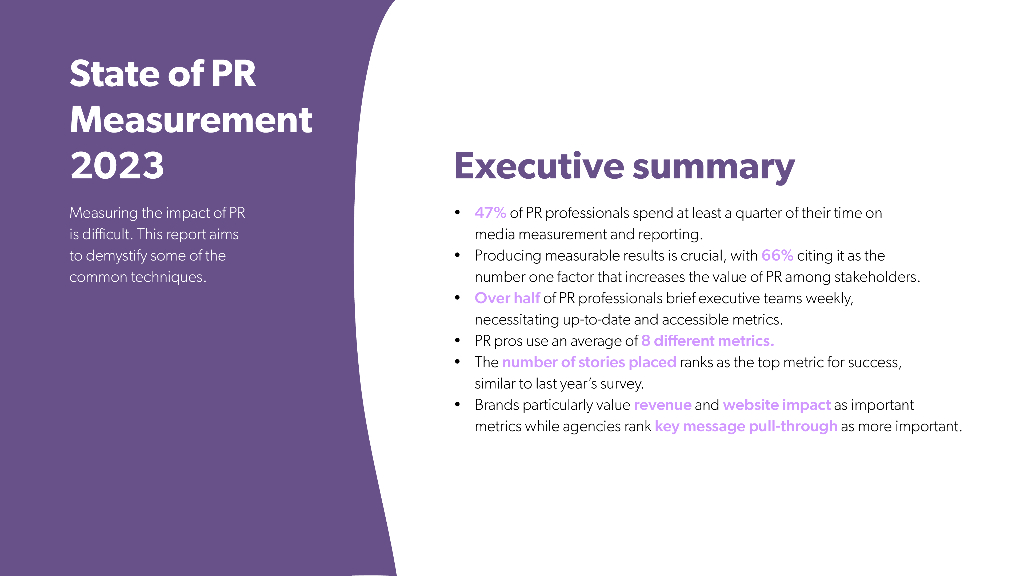 State of PR Measurement 2023

Measuring the impact of PR is difficult. This report aims to demystify some of the common techniques.

Executive summary

• 47% of PR professionals spend at least a quarter of their time on media measurement and reporting.
• Producing measurable results is crucial, with 66% citing it as the number one factor that increases the value of PR among stakeholders.
• Over half of PR professionals brief executive teams weekly, necessitating up-to-date and accessible metrics.
• PR pros use an average of 8 different metrics.
• The number of stories placed ranks as the top metric for success, similar to last year's survey.
• Brands particularly value revenue and website impact as important metrics while agencies rank key message pull-through as more important.